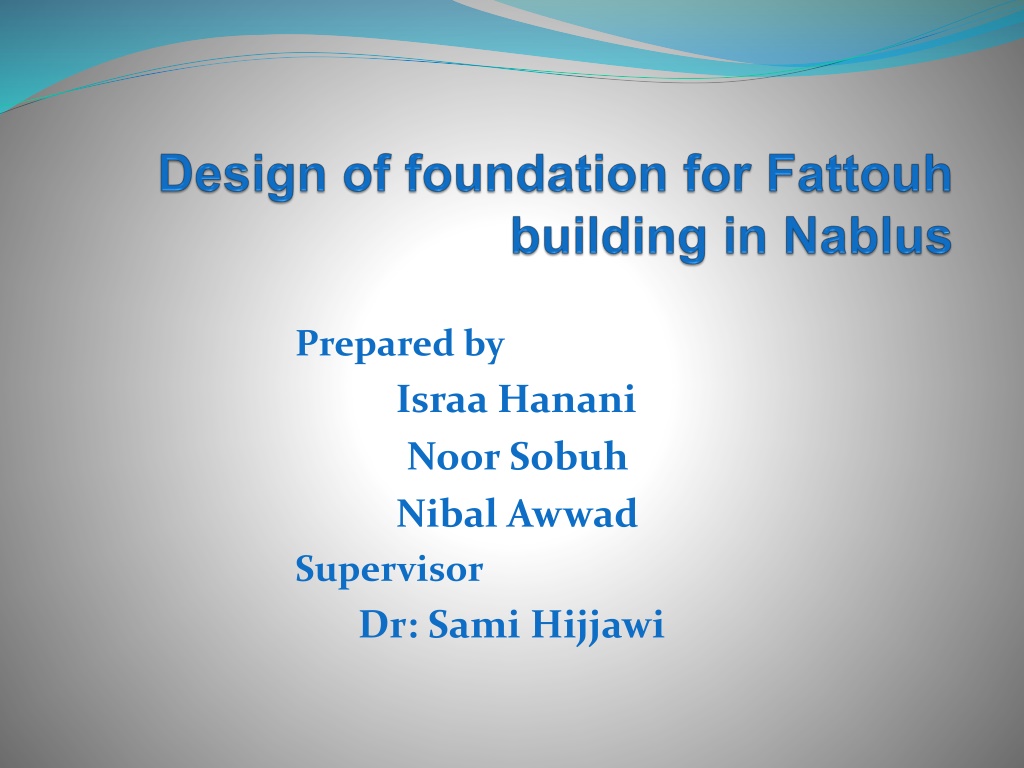 Design of foundation for Fattouh building in Nablus

Prepared by

Israa Hanani

Noor Sobuh

Nibal Awwad

Supervisor

Dr: Sami Hijjawi